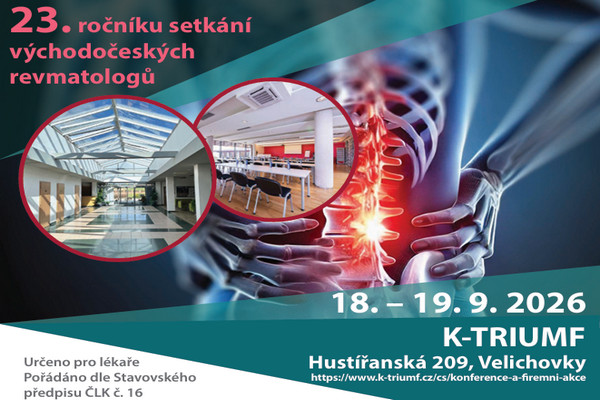 23. ročníku setkání východočeských revmatologů

18. – 19. 9. 2026

K-TRIUMF

Hustířanská 209, Velichovky

https://www.k-triumf.cz/cs/konference-a-firemni-akce

Určeno pro lékaře
Pořádáno dle Stavovského předpisu ČLK č. 16